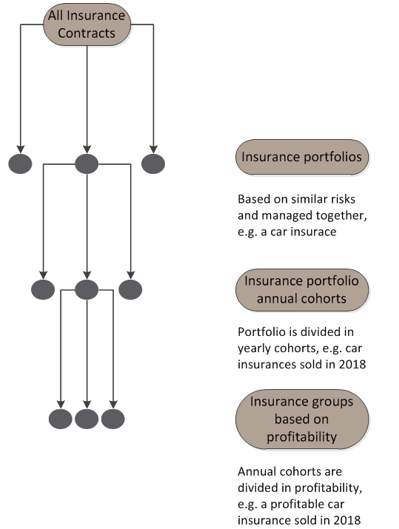 All Insurance Contracts

Insurance portfolios

Based on similar risks and managed together, e.g. a car insurace

Insurance portfolio annual cohorts

Portfolio is divided in yearly cohorts, e.g. car insurances sold in 2018

Insurance groups based on profitability

Annual cohorts are divided in profitability, e.g. a profitable car insurance sold in 2018